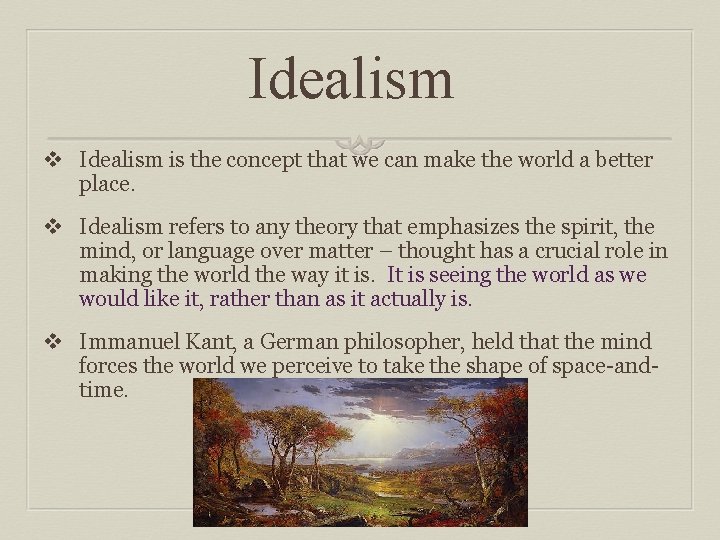 Idealism

❖ Idealism is the concept that we can make the world a better place.

❖ Idealism refers to any theory that emphasizes the spirit, the mind, or language over matter – thought has a crucial role in making the world the way it is. It is seeing the world as we would like it, rather than as it actually is.

❖ Immanuel Kant, a German philosopher, held that the mind forces the world we perceive to take the shape of space-and-time.